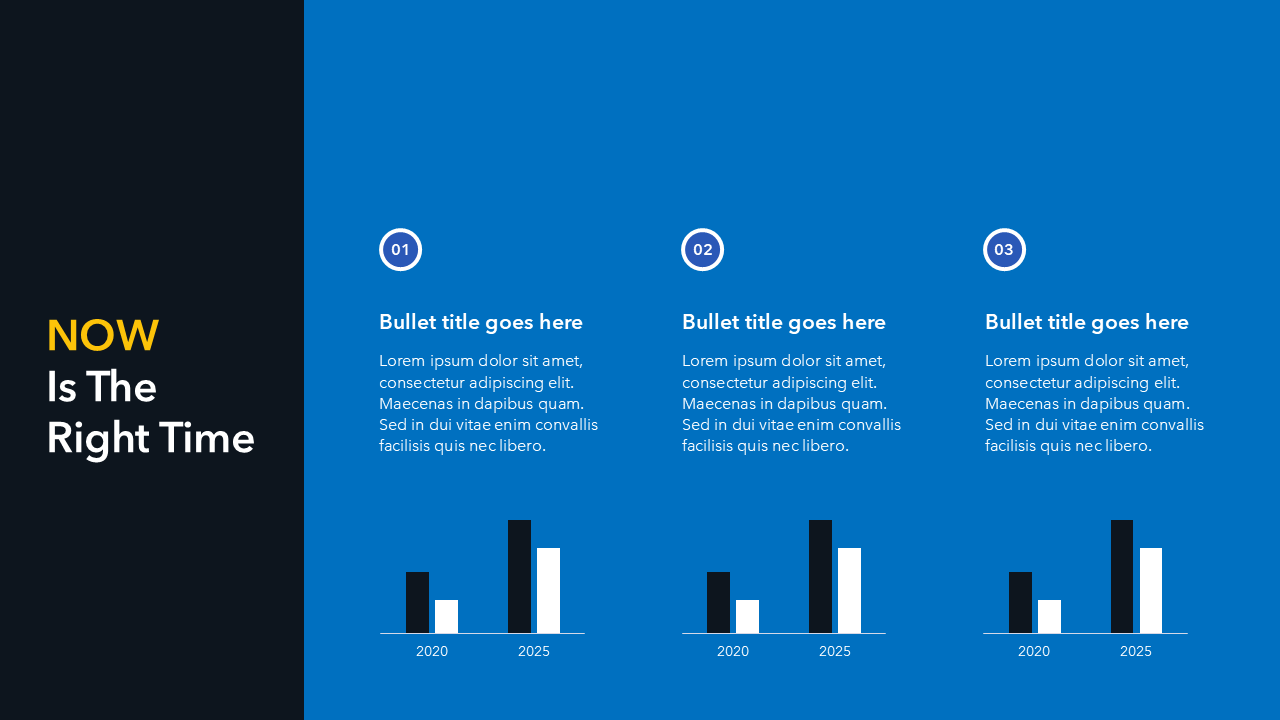 NOW
Is The
Right Time

01

Bullet title goes here

Lorem ipsum dolor sit amet, consectetur adipiscing elit. Maecenas in dapibus quam. Sed in dui vitae enim convallis facilisis quis nec libero.

2020 2025

02

Bullet title goes here

Lorem ipsum dolor sit amet, consectetur adipiscing elit. Maecenas in dapibus quam. Sed in dui vitae enim convallis facilisis quis nec libero.

2020 2025

03

Bullet title goes here

Lorem ipsum dolor sit amet, consectetur adipiscing elit. Maecenas in dapibus quam. Sed in dui vitae enim convallis facilisis quis nec libero.

2020 2025